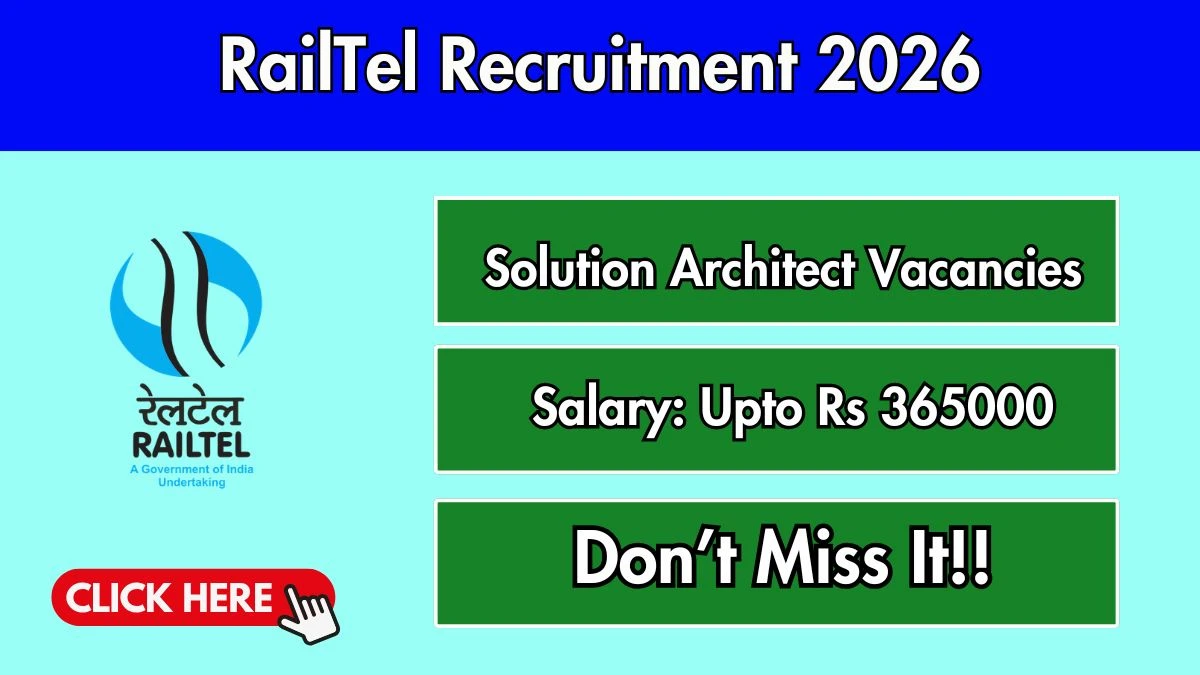 RailTel Recruitment 2026

रेलटेल
RAILTEL
A Government of India Undertaking

Solution Architect Vacancies

Salary: Upto Rs 365000

Don’t Miss It!!

CLICK HERE